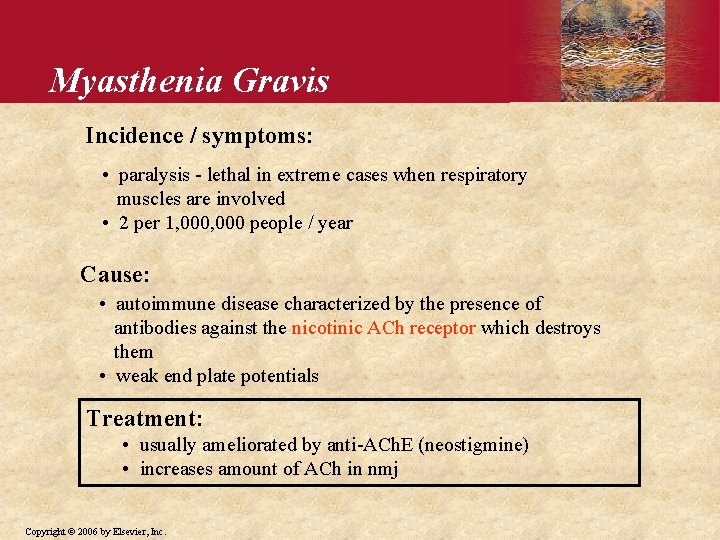 Myasthenia Gravis

Incidence / symptoms:

• paralysis - lethal in extreme cases when respiratory muscles are involved
• 2 per 1,000,000 people / year

Cause:

• autoimmune disease characterized by the presence of antibodies against the nicotinic ACh receptor which destroys them
• weak end plate potentials

Treatment:
• usually ameliorated by anti-AChE (neostigmine)
• increases amount of ACh in nmj

Copyright © 2006 by Elsevier, Inc.